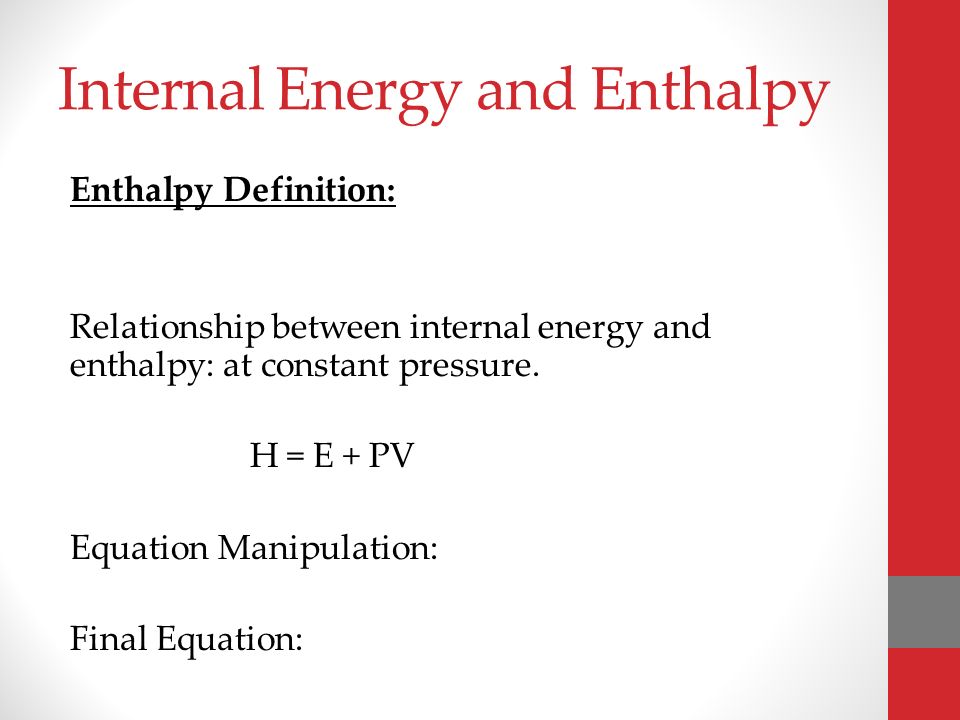 Internal Energy and Enthalpy

Enthalpy Definition:

Relationship between internal energy and enthalpy: at constant pressure.

$H = E + PV$

Equation Manipulation:

Final Equation: